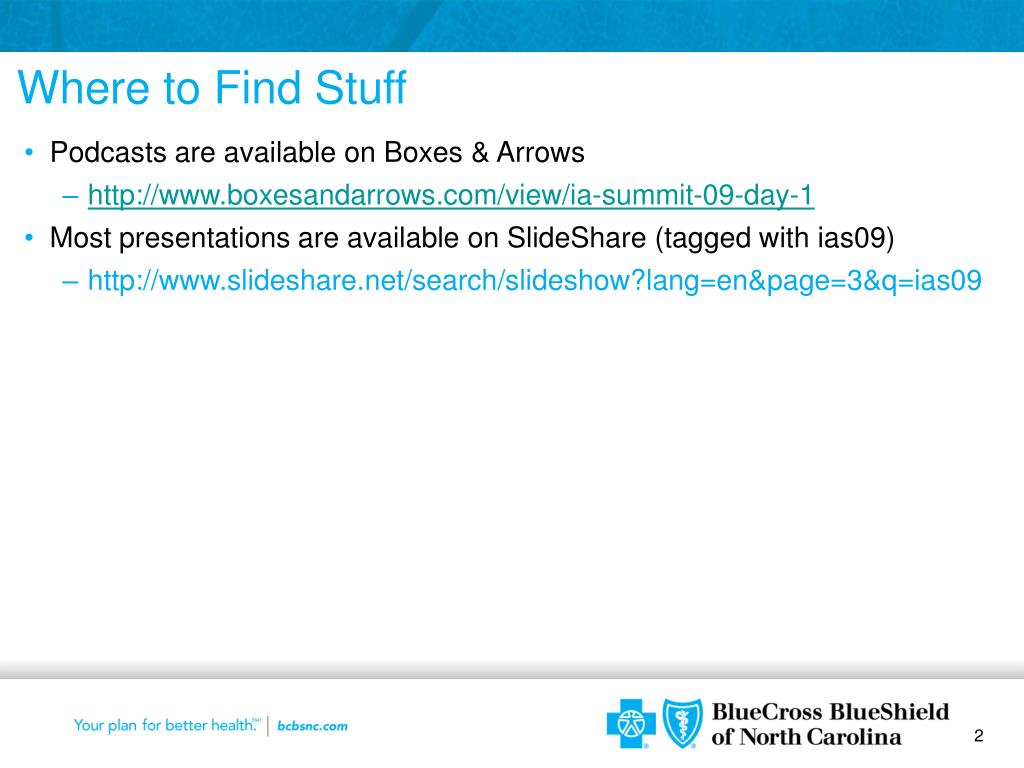 Where to Find Stuff

• Podcasts are available on Boxes & Arrows
– http://www.boxesandarrows.com/view/ia-summit-09-day-1
• Most presentations are available on SlideShare (tagged with ias09)
– http://www.slideshare.net/search/slideshow?lang=en&page=3&q=ias09

Your plan for better health.℠ | bcbsnc.com

BlueCross BlueShield of North Carolina

2